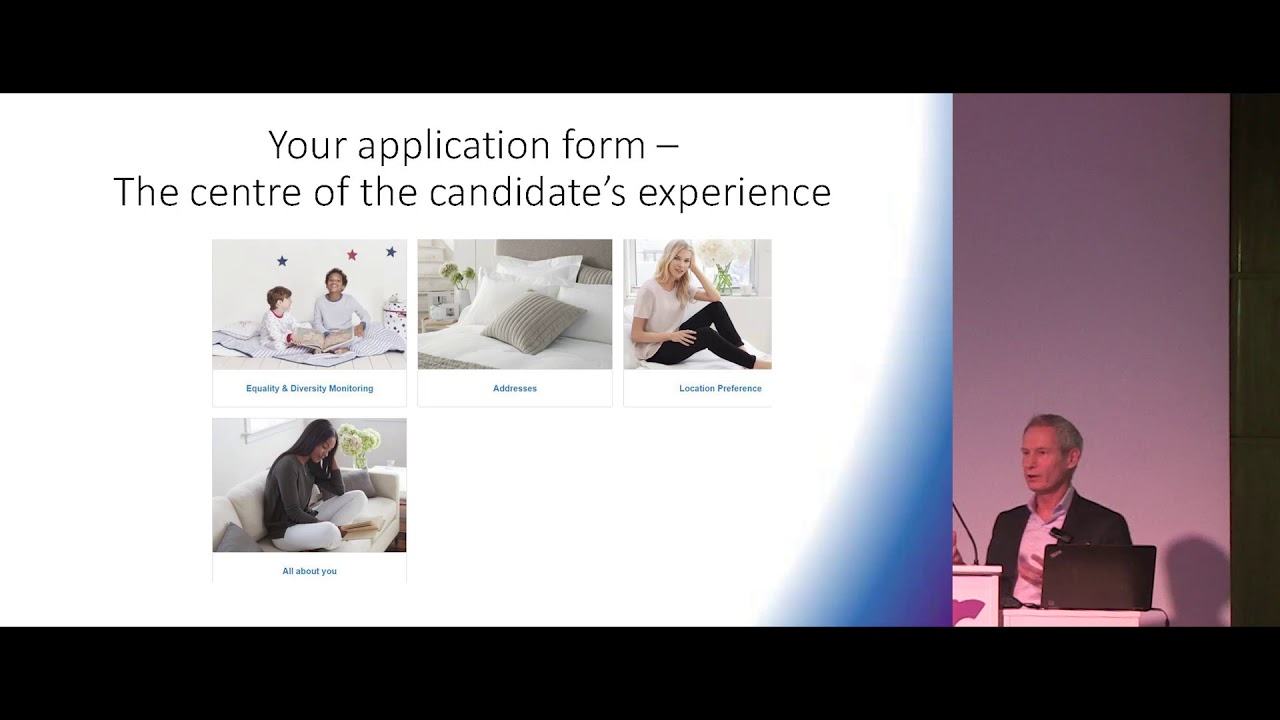 Your application form –
The centre of the candidate's experience

Equality & Diversity Monitoring

Addresses

Location Preference

All about you